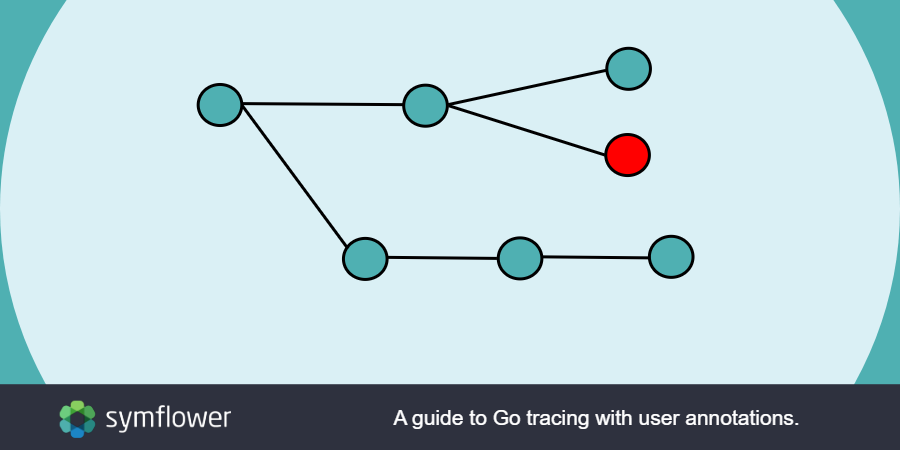 symflower

A guide to Go tracing with user annotations.